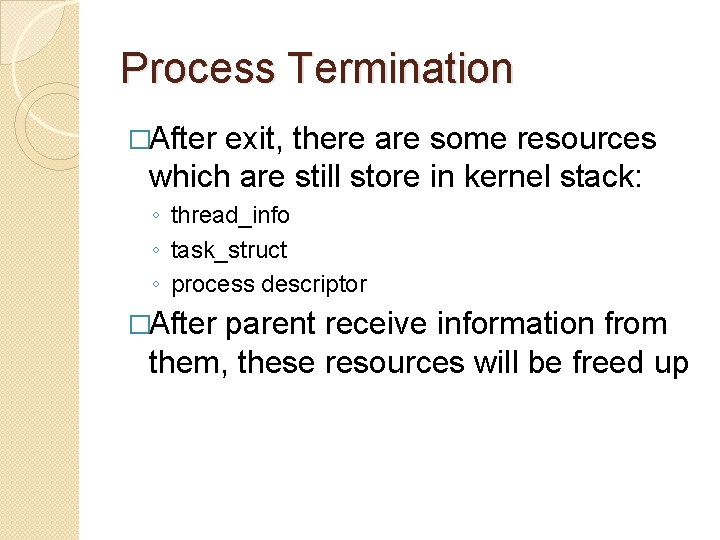 Process Termination

□After exit, there are some resources which are still store in kernel stack:

◦ thread_info
◦ task_struct
◦ process descriptor

□After parent receive information from them, these resources will be freed up